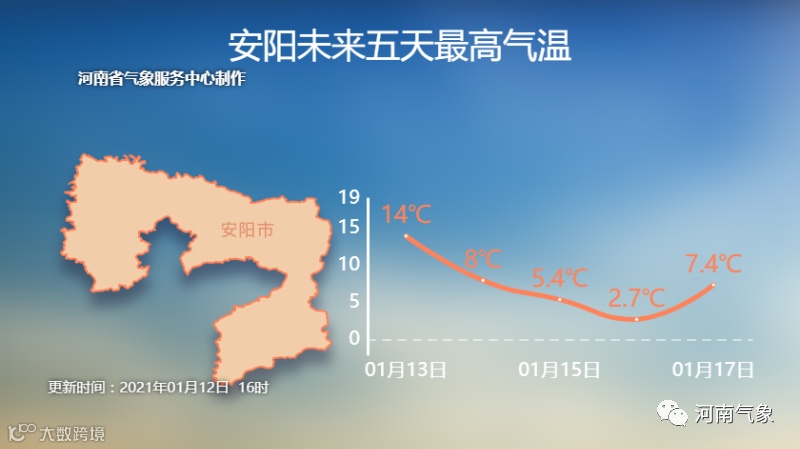 安阳未来五天最高气温

河南省气象服务中心制作

安阳市

19
15
10
5
0

14℃
8℃
5.4℃
2.7℃
7.4℃

01月13日
01月15日
01月17日

更新时间：2021年01月12日 16时

大数跨境

河南气象